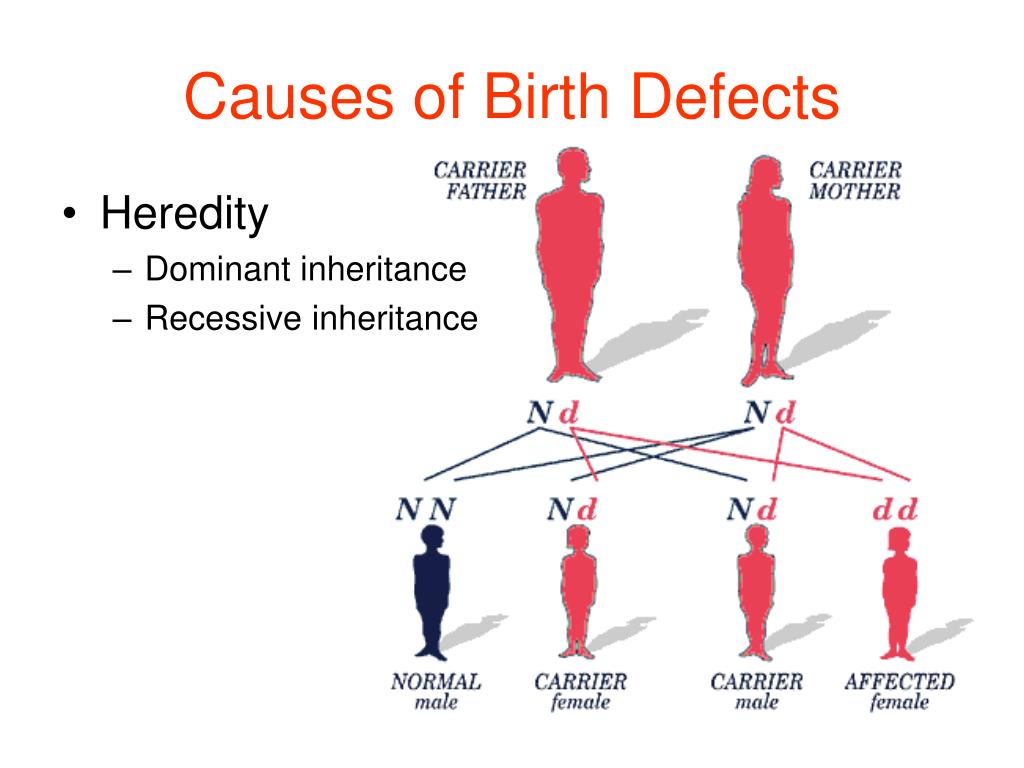 Causes of Birth Defects

• Heredity
– Dominant inheritance
– Recessive inheritance

CARRIER FATHER

CARRIER MOTHER

N d

N d

N N

N d

N d

d d

NORMAL male

CARRIER female

CARRIER male

AFFECTED female